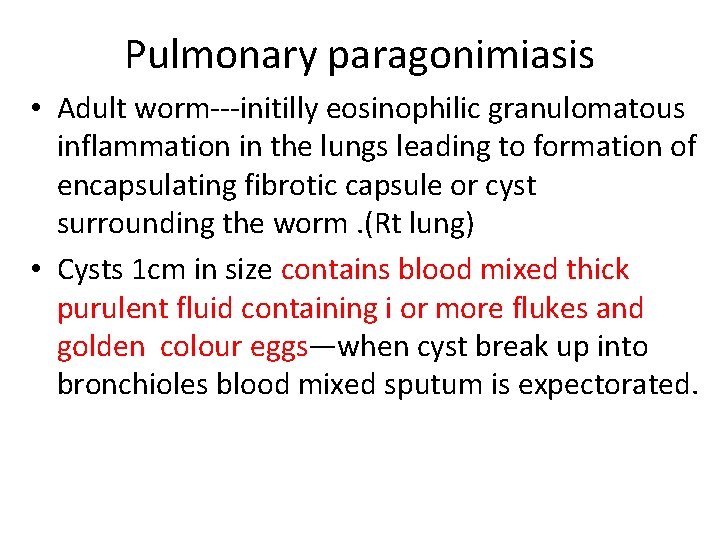 Pulmonary paragonimiasis

• Adult worm---initilly eosinophilic granulomatous inflammation in the lungs leading to formation of encapsulating fibrotic capsule or cyst surrounding the worm .(Rt lung)

• Cysts 1cm in size contains blood mixed thick purulent fluid containing i or more flukes and golden colour eggs—when cyst break up into bronchioles blood mixed sputum is expectorated.